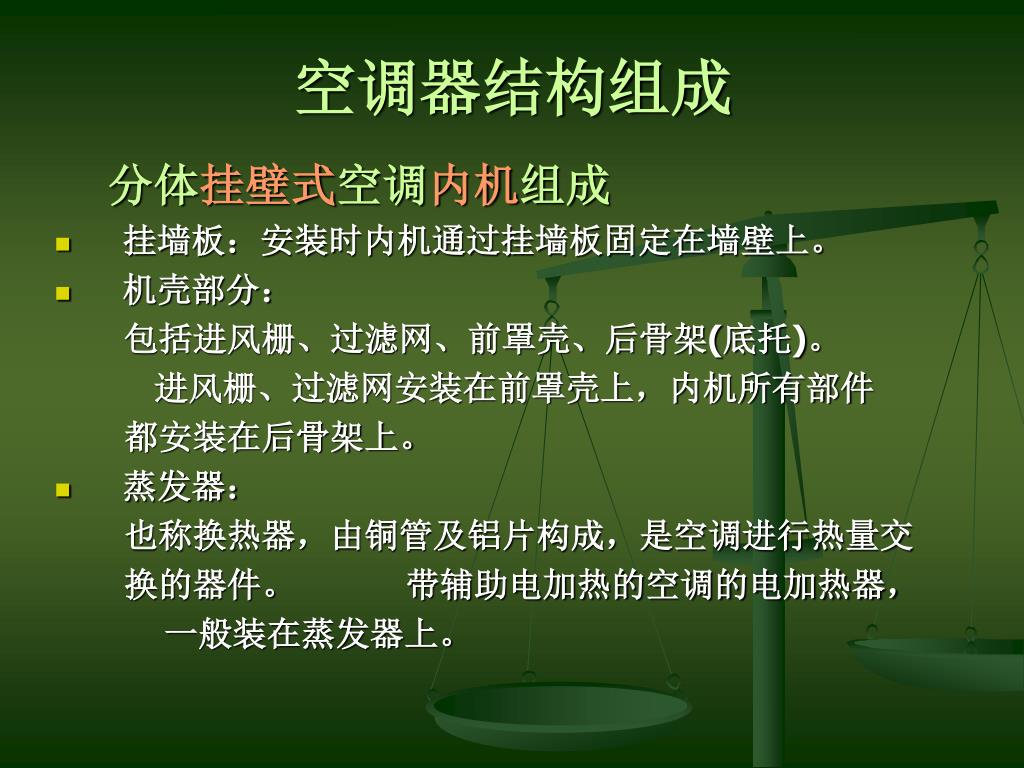 空调器结构组成

分体挂壁式空调内机组成

挂墙板：安装时内机通过挂墙板固定在墙壁上。

机壳部分：
包括进风栅、过滤网、前罩壳、后骨架(底托)。
进风栅、过滤网安装在前罩壳上，内机所有部件都安装在后骨架上。

蒸发器：
也称换热器，由铜管及铝片构成，是空调进行热量交换的器件。 带辅助电加热的空调的电加热器，一般装在蒸发器上。